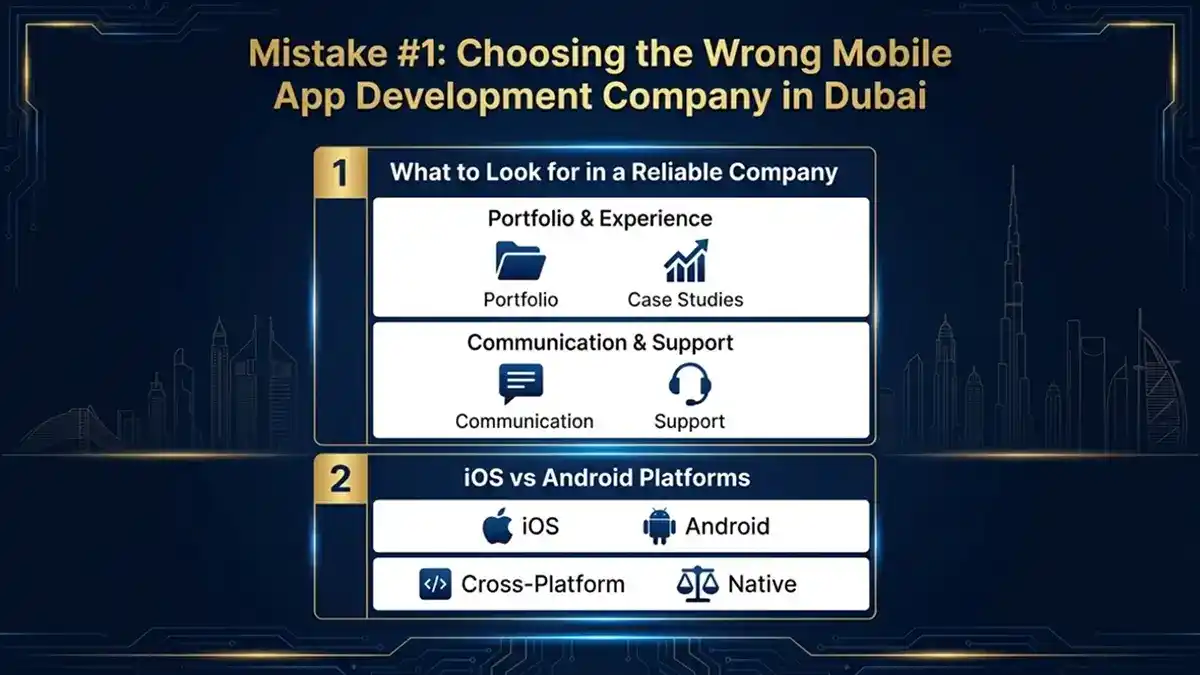 Mistake #1: Choosing the Wrong Mobile App Development Company in Dubai

1

What to Look for in a Reliable Company

Portfolio & Experience

Portfolio

Case Studies

Communication & Support

Communication

Support

2

iOS vs Android Platforms

iOS

Android

Cross-Platform

Native